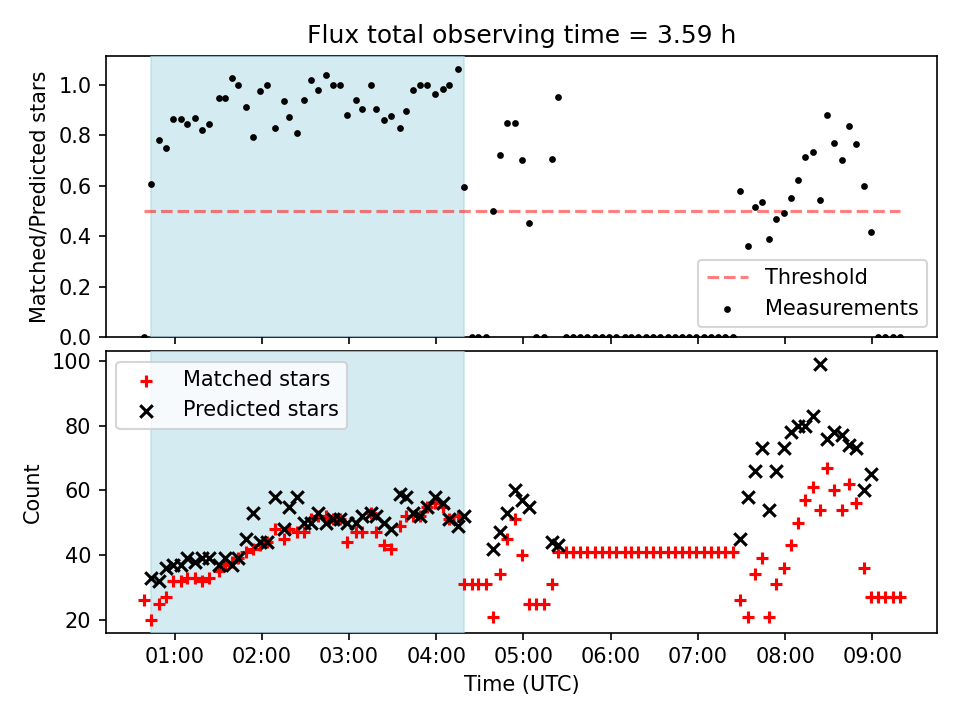 Flux total observing time = 3.59 h

Matched/Predicted stars

1.0
0.8
0.6
0.4
0.2
0.0

Threshold
Measurements

Count

100
80
60
40
20

Matched stars
Predicted stars

01:00 02:00 03:00 04:00 05:00 06:00 07:00 08:00 09:00

Time (UTC)